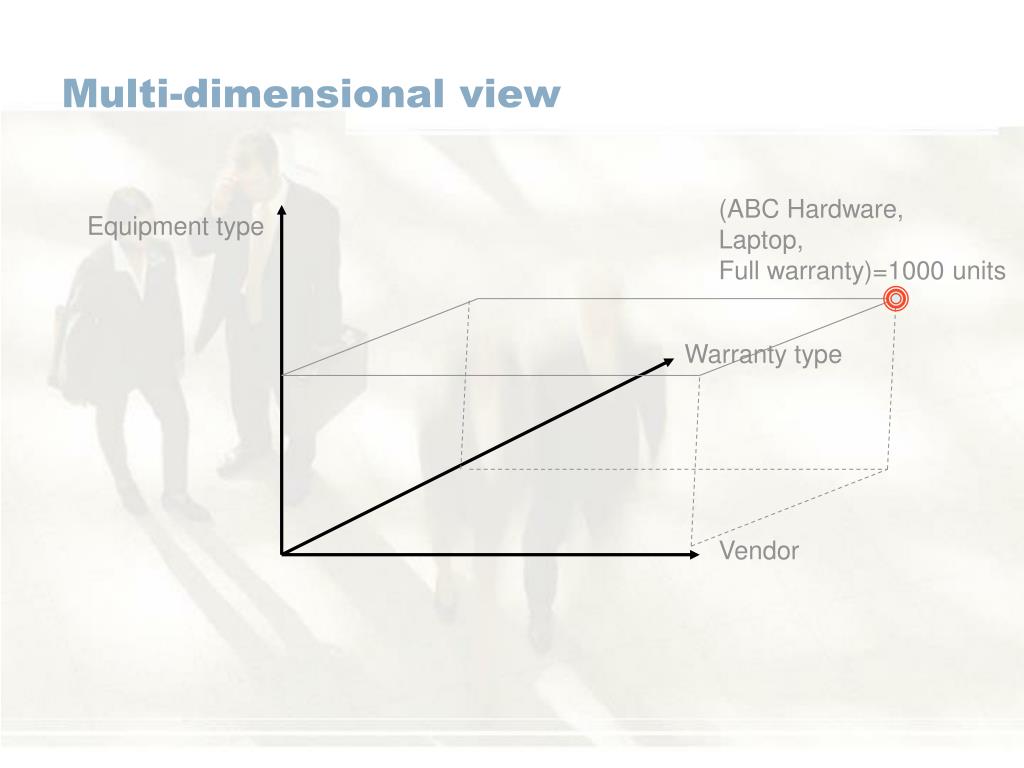 Multi-dimensional view

Equipment type

(ABC Hardware,
Laptop,
Full warranty)=1000 units

Warranty type

Vendor